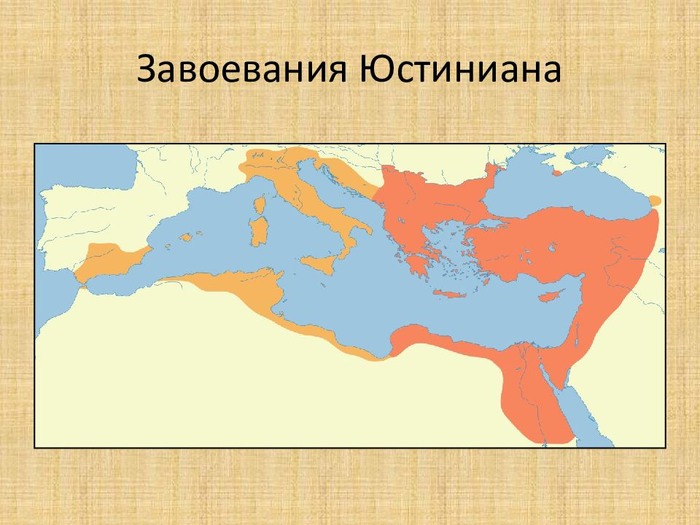 Завоевания Юстиниана